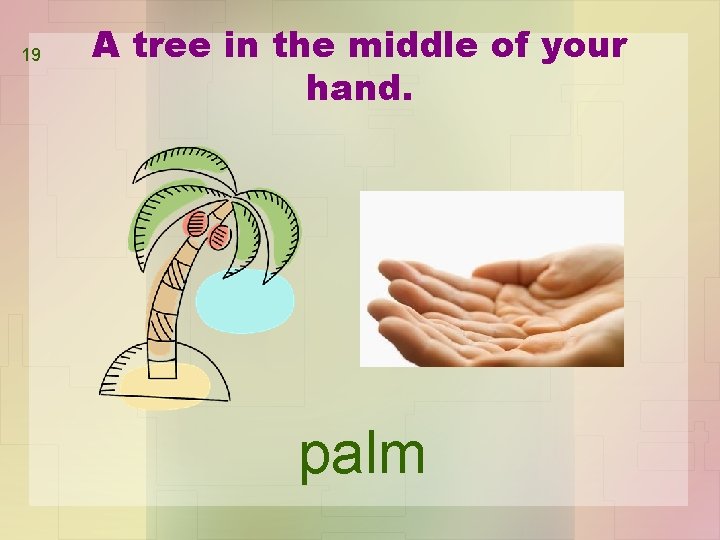 19

A tree in the middle of your hand.

palm